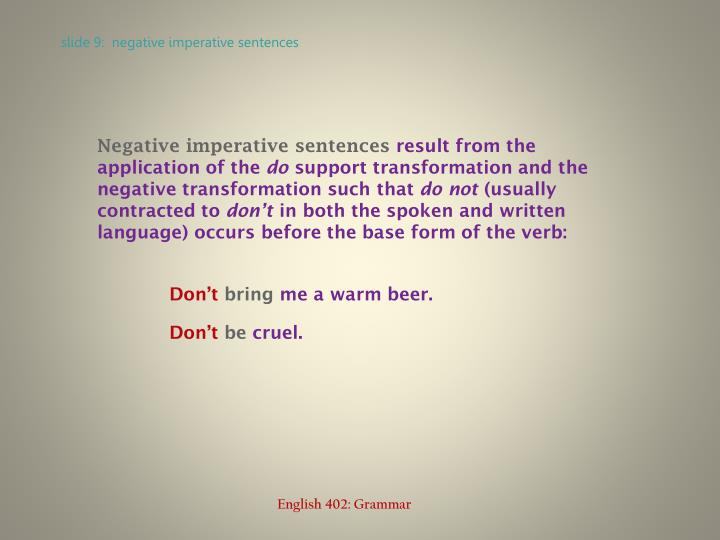 slide 9: negative imperative sentences

Negative imperative sentences result from the application of the do support transformation and the negative transformation such that do not (usually contracted to don't in both the spoken and written language) occurs before the base form of the verb:

Don't bring me a warm beer.

Don't be cruel.

English 402: Grammar